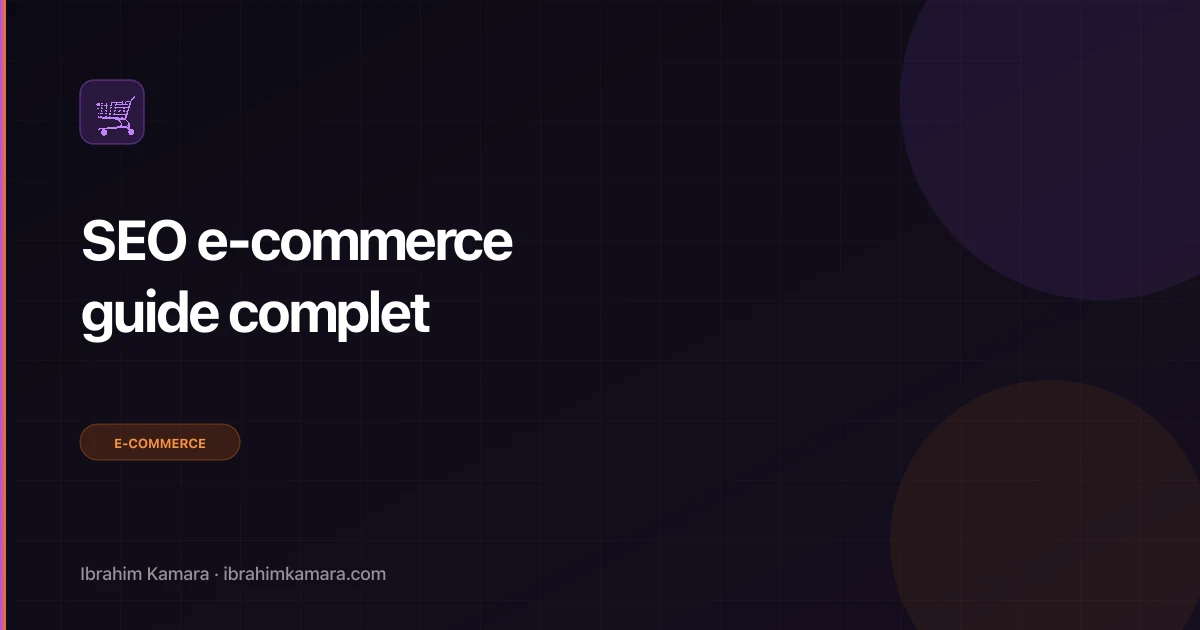 SEO e-commerce guide complet

E-COMMERCE

Ibrahim Kamara · ibrahimkamara.com